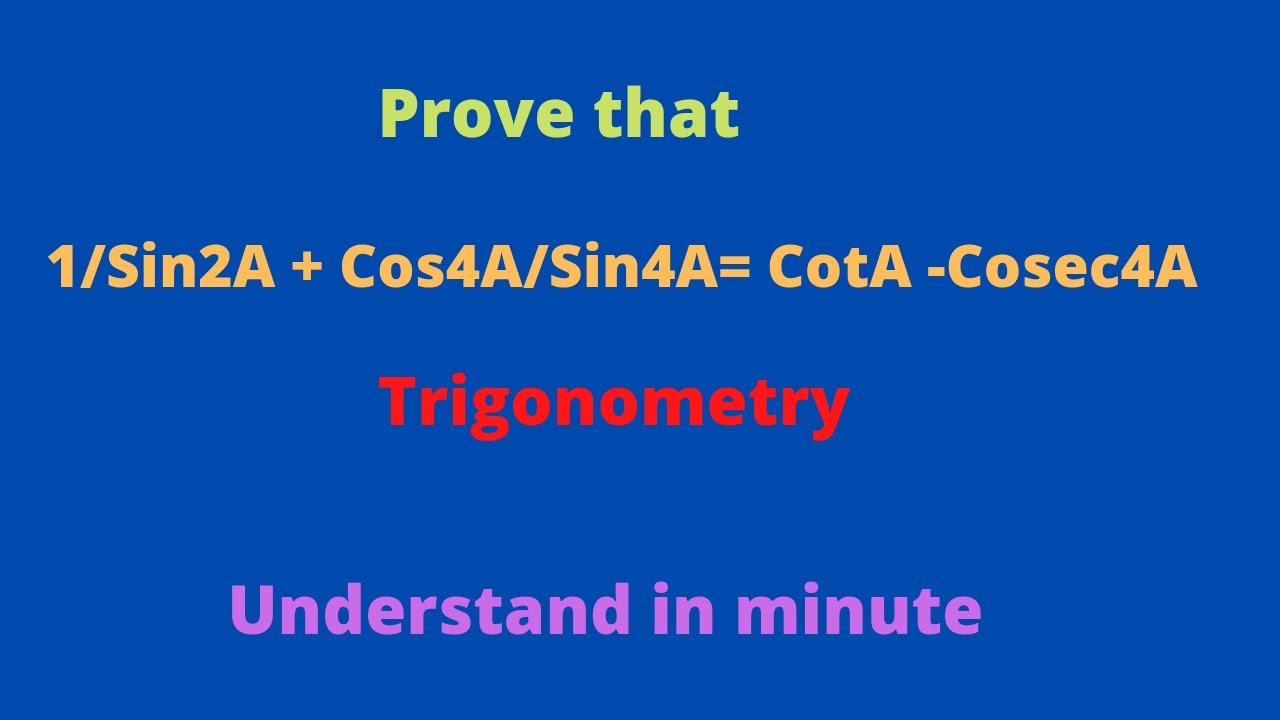 Prove that

1/Sin2A + Cos4A/Sin4A= CotA -Cosec4A

Trigonometry

Understand in minute